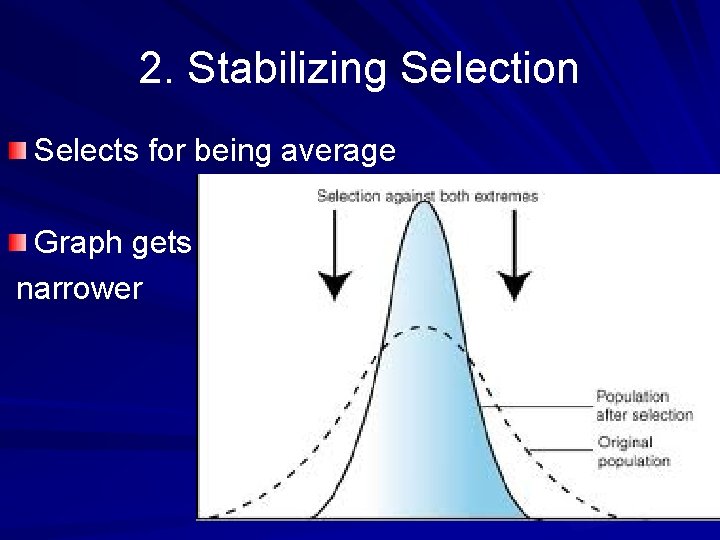 2. Stabilizing Selection

Selects for being average

Graph gets narrower

Selection against both extremes

Population after selection

Original population